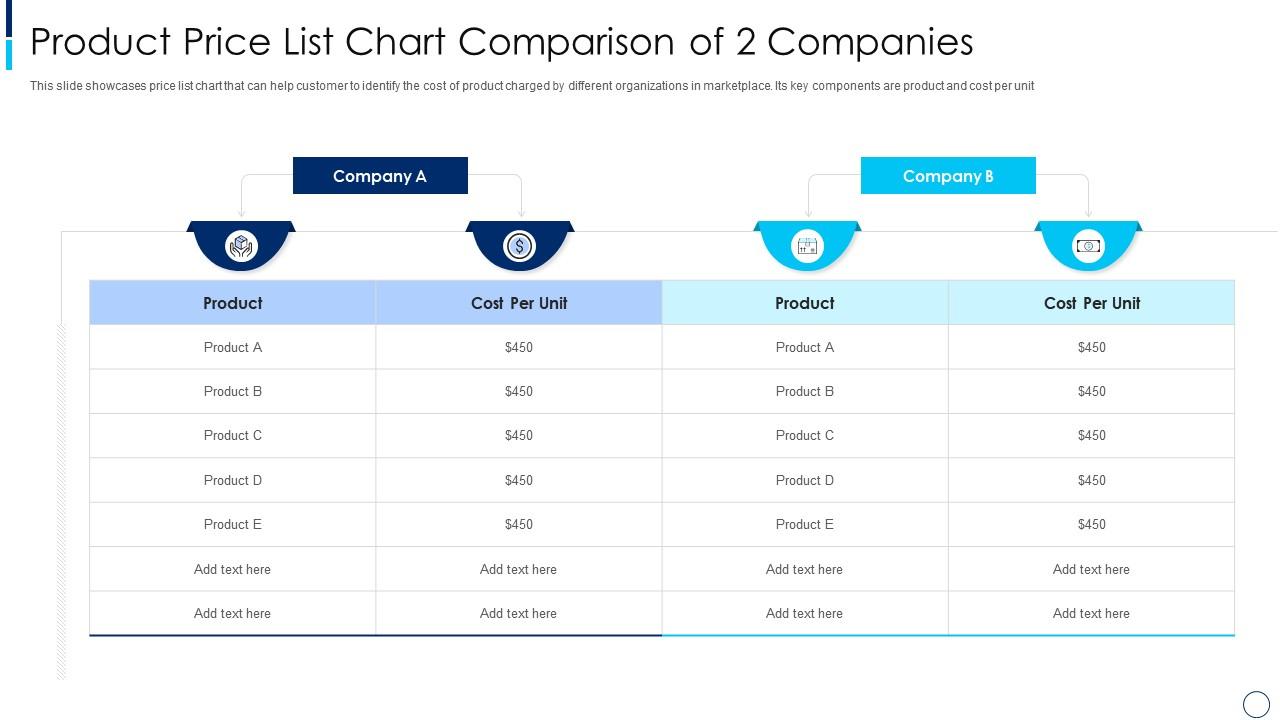 Product Price List Chart Comparison of 2 Companies

This slide showcases price list chart that can help customer to identify the cost of product charged by different organizations in marketplace. Its key components are product and cost per unit

Company A

Company B

| Product | Cost Per Unit | Product | Cost Per Unit |
|---|---|---|---|
| Product A | \$450 | Product A | \$450 |
| Product B | \$450 | Product B | \$450 |
| Product C | \$450 | Product C | \$450 |
| Product D | \$450 | Product D | \$450 |
| Product E | \$450 | Product E | \$450 |
| Add text here | Add text here | Add text here | Add text here |
| Add text here | Add text here | Add text here | Add text here |